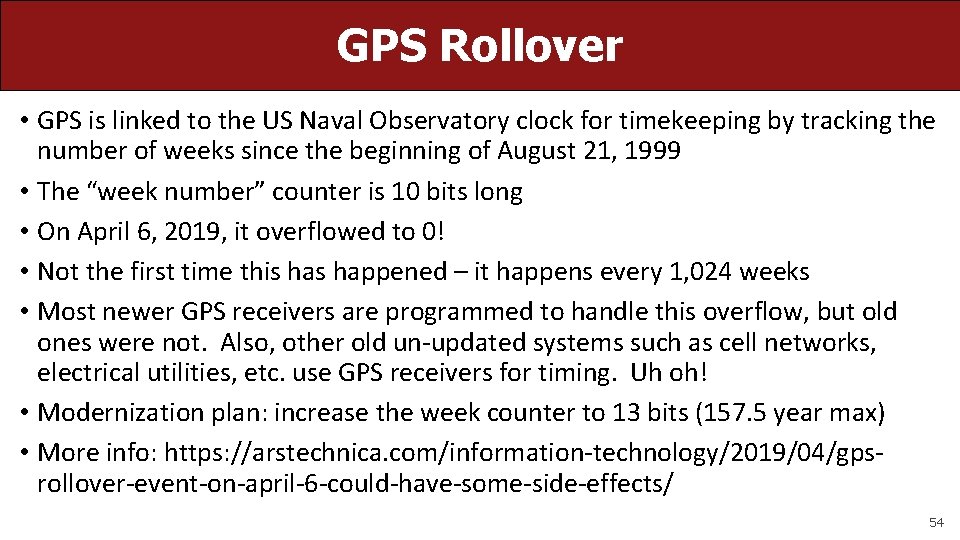 GPS Rollover

• GPS is linked to the US Naval Observatory clock for timekeeping by tracking the number of weeks since the beginning of August 21, 1999
• The “week number” counter is 10 bits long
• On April 6, 2019, it overflowed to 0!
• Not the first time this has happened – it happens every 1,024 weeks
• Most newer GPS receivers are programmed to handle this overflow, but old ones were not. Also, other old un-updated systems such as cell networks, electrical utilities, etc. use GPS receivers for timing. Uh oh!
• Modernization plan: increase the week counter to 13 bits (157.5 year max)
• More info: https://arstechnica.com/information-technology/2019/04/gps-rollover-event-on-april-6-could-have-some-side-effects/

54